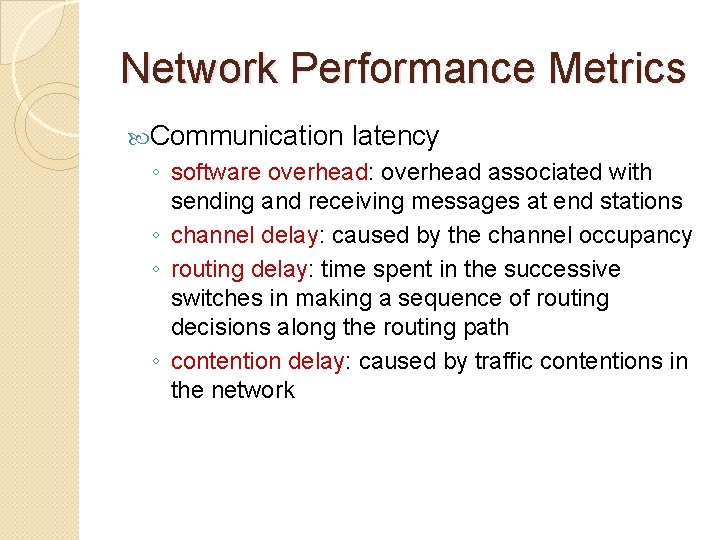 Network Performance Metrics

Communication latency

◦ software overhead: overhead associated with sending and receiving messages at end stations
◦ channel delay: caused by the channel occupancy
◦ routing delay: time spent in the successive switches in making a sequence of routing decisions along the routing path
◦ contention delay: caused by traffic contentions in the network